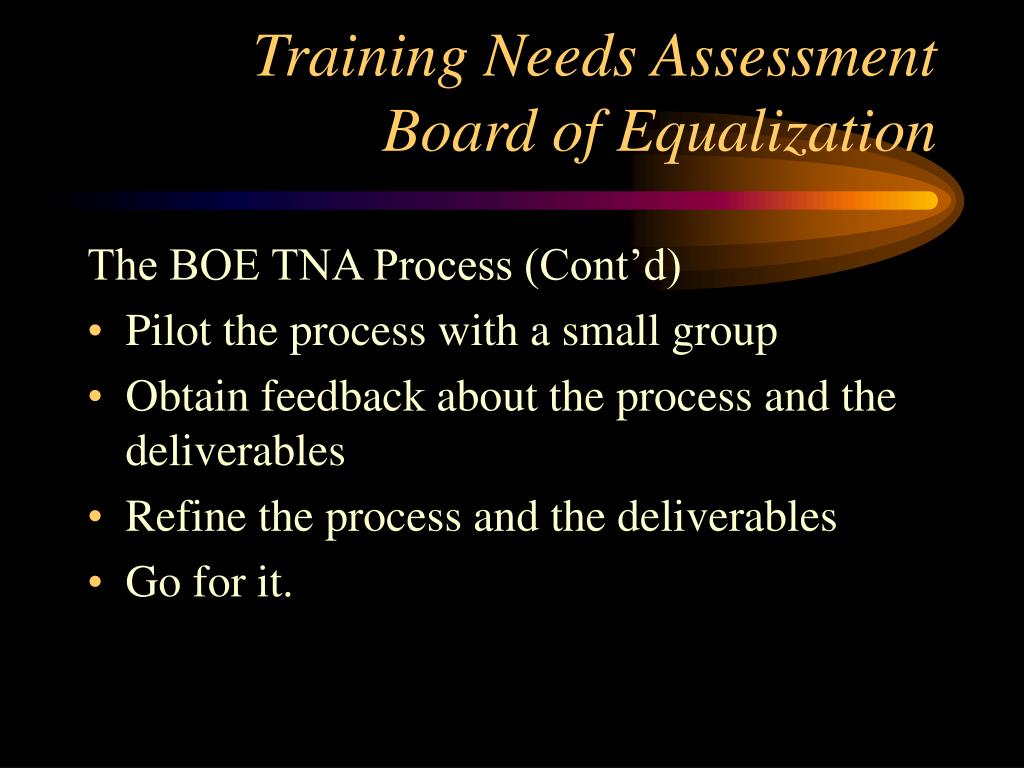 Training Needs Assessment
Board of Equalization

The BOE TNA Process (Cont’d)

• Pilot the process with a small group
• Obtain feedback about the process and the deliverables
• Refine the process and the deliverables
• Go for it.